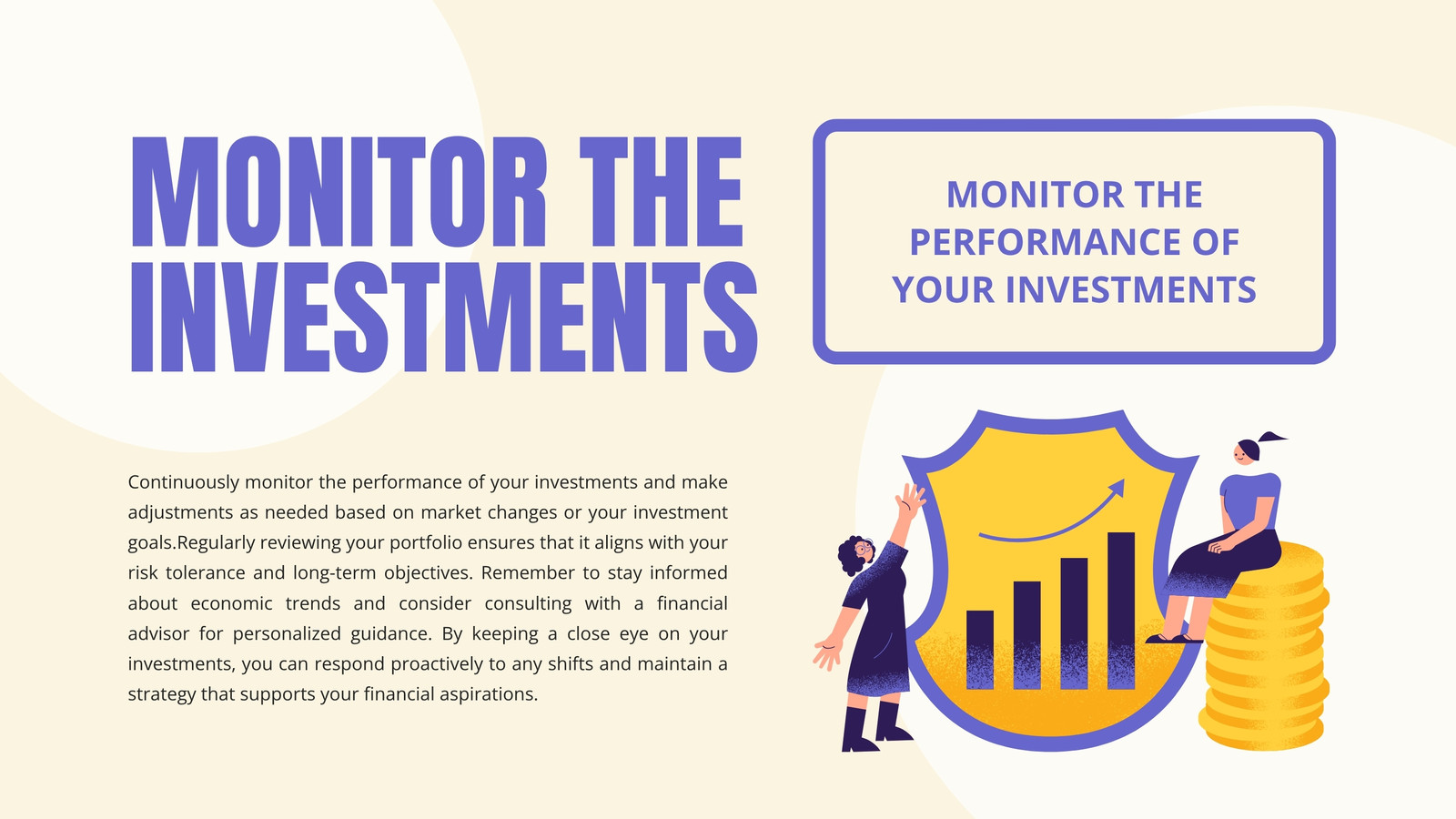 MONITOR THE INVESTMENTS

MONITOR THE PERFORMANCE OF YOUR INVESTMENTS

Continuously monitor the performance of your investments and make adjustments as needed based on market changes or your investment goals.Regularly reviewing your portfolio ensures that it aligns with your risk tolerance and long-term objectives. Remember to stay informed about economic trends and consider consulting with a financial advisor for personalized guidance. By keeping a close eye on your investments, you can respond proactively to any shifts and maintain a strategy that supports your financial aspirations.